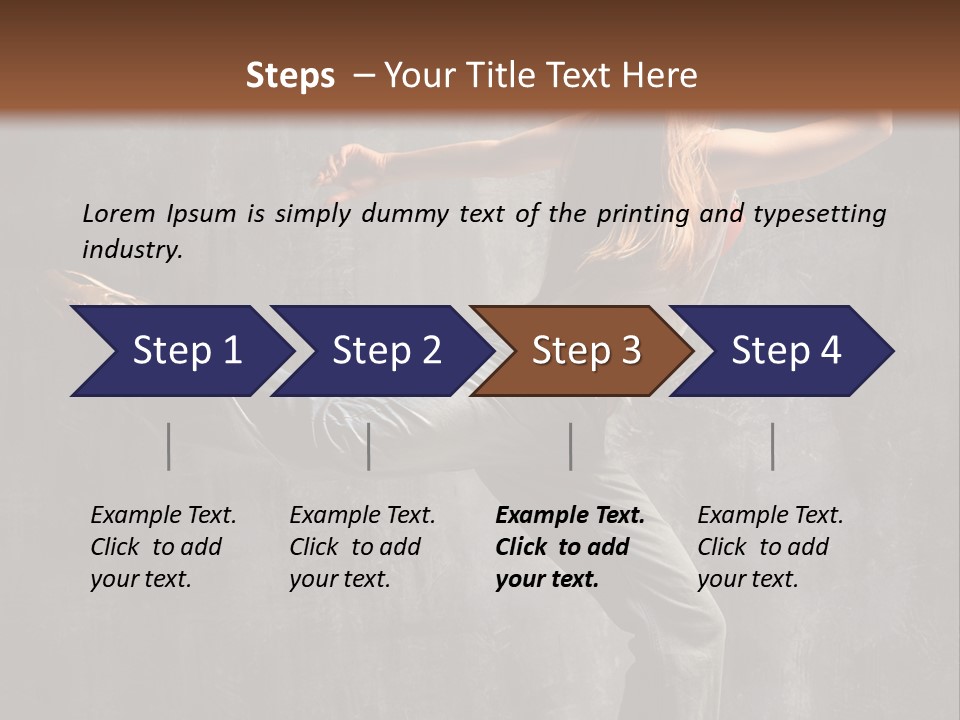 Steps – Your Title Text Here

Lorem Ipsum is simply dummy text of the printing and typesetting industry.

Step 1

Step 2

Step 3

Step 4

Example Text. Click to add your text.

Example Text. Click to add your text.

Example Text. Click to add your text.

Example Text. Click to add your text.